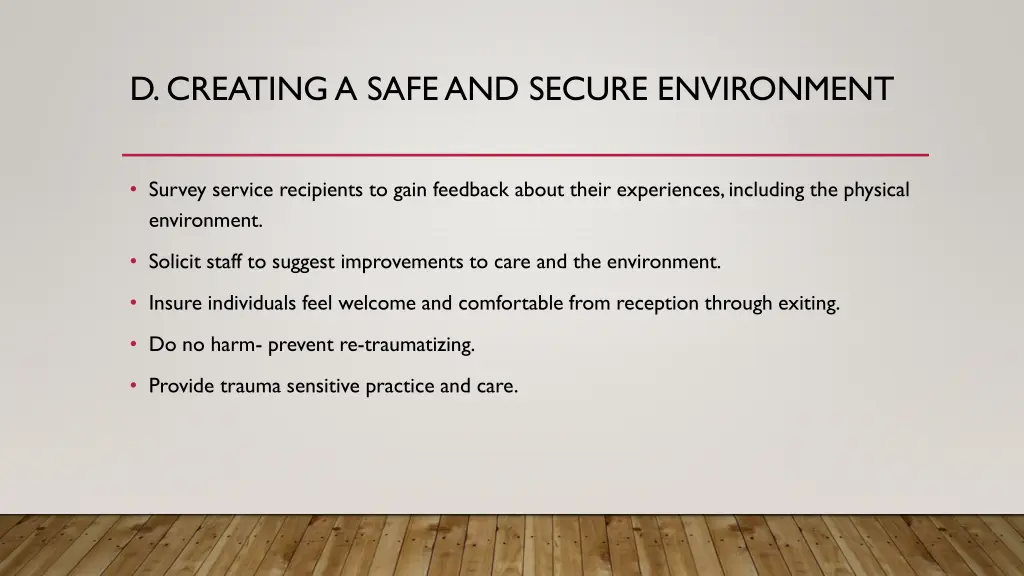 D. CREATING A SAFE AND SECURE ENVIRONMENT

• Survey service recipients to gain feedback about their experiences, including the physical environment.

• Solicit staff to suggest improvements to care and the environment.

• Insure individuals feel welcome and comfortable from reception through exiting.

• Do no harm- prevent re-traumatizing.

• Provide trauma sensitive practice and care.